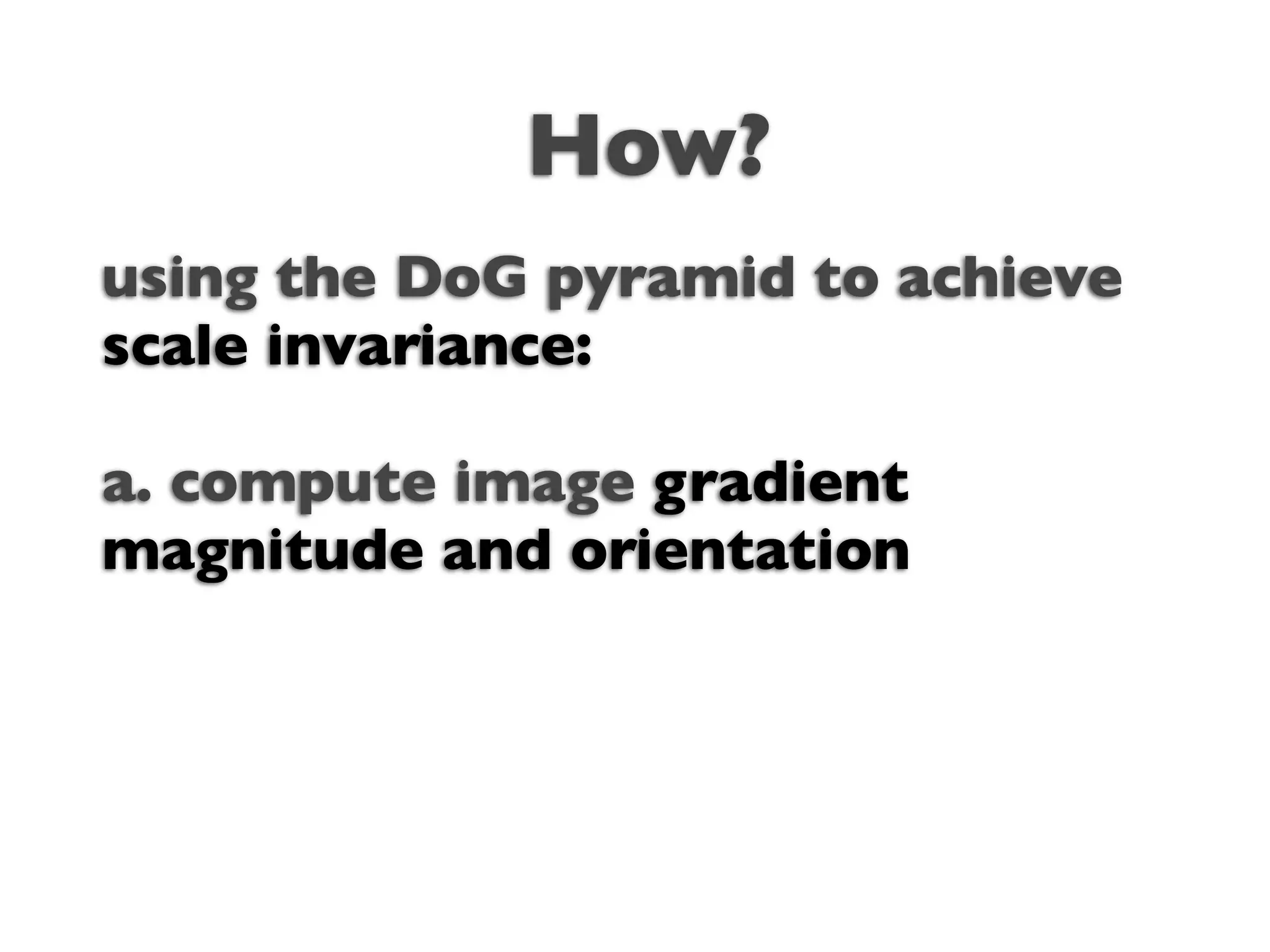 How?

using the DoG pyramid to achieve scale invariance:

a. compute image gradient magnitude and orientation